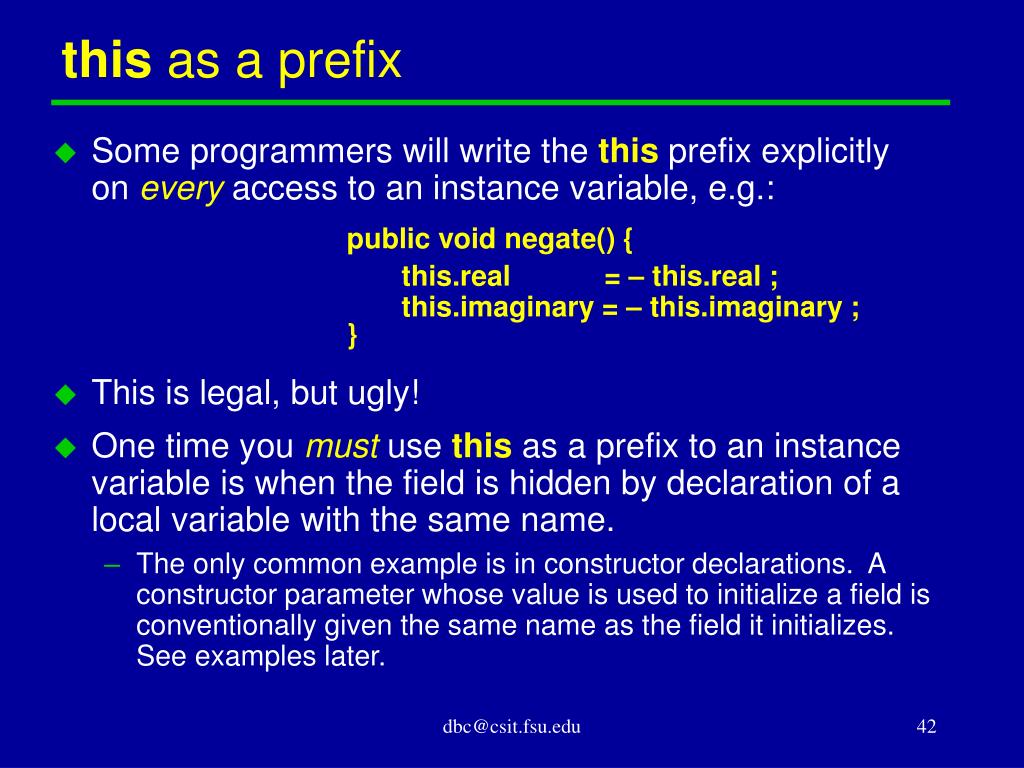 this as a prefix

Some programmers will write the this prefix explicitly on every access to an instance variable, e.g.:

public void negate() {
this.real = – this.real ;
this.imaginary = – this.imaginary ;
}

This is legal, but ugly!

One time you must use this as a prefix to an instance variable is when the field is hidden by declaration of a local variable with the same name.

– The only common example is in constructor declarations. A constructor parameter whose value is used to initialize a field is conventionally given the same name as the field it initializes. See examples later.

dbc@csit.fsu.edu

42